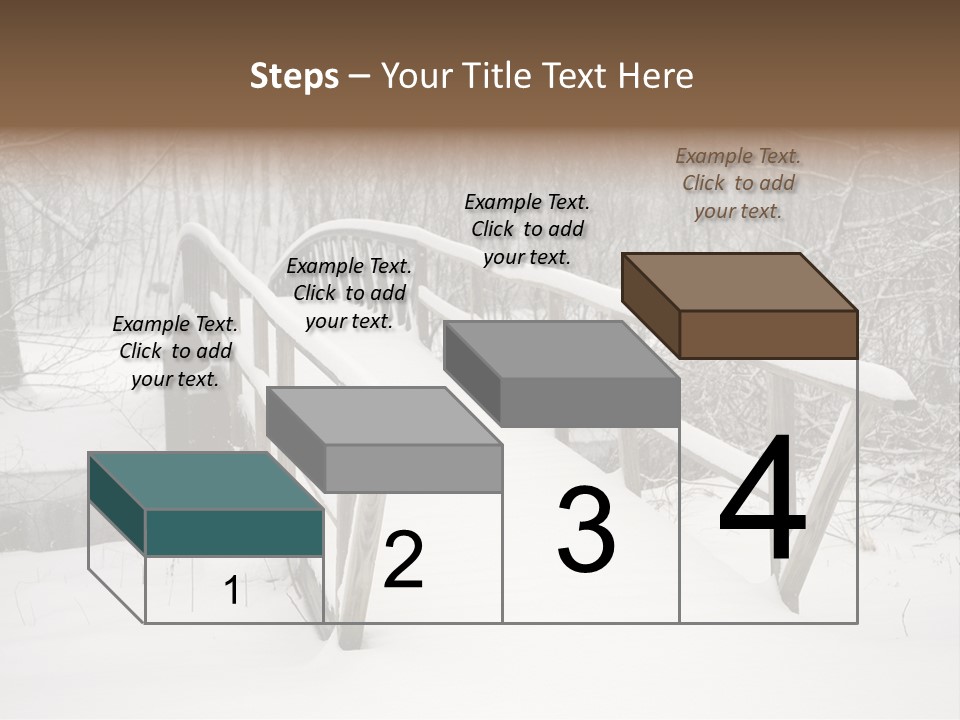 Steps – Your Title Text Here

Example Text. Click to add your text.

Example Text. Click to add your text.

Example Text. Click to add your text.

Example Text. Click to add your text.

1

2

3

4